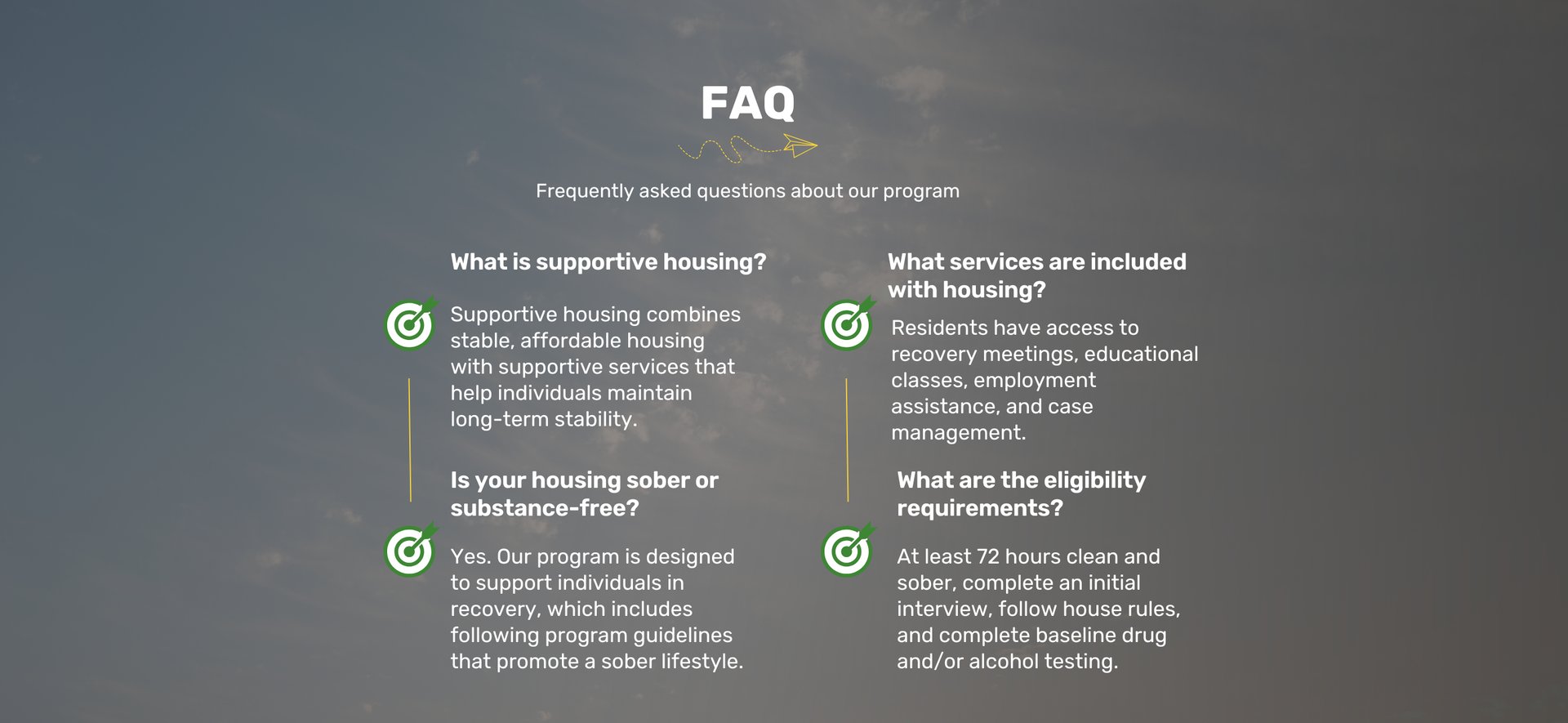 FAQ

Frequently asked questions about our program

What is supportive housing?

Supportive housing combines stable, affordable housing with supportive services that help individuals maintain long-term stability.

Is your housing sober or substance-free?

Yes. Our program is designed to support individuals in recovery, which includes following program guidelines that promote a sober lifestyle.

What services are included with housing?

Residents have access to recovery meetings, educational classes, employment assistance, and case management.

What are the eligibility requirements?

At least 72 hours clean and sober, complete an initial interview, follow house rules, and complete baseline drug and/or alcohol testing.